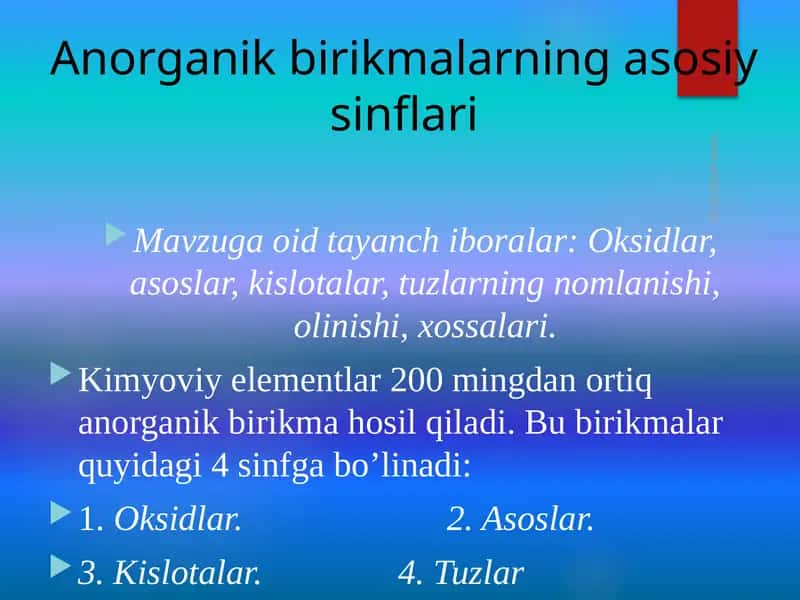 Anorganik birikmalarning asosiy sinflari

Mavzuga oid tayanch iboralar: Oksidlar, asoslar, kislotalar, tuzlarning nomlanishi, olinishi, xossalari.

Kimyoviy elementlar 200 mingdan ortiq anorganik birikma hosil qiladi. Bu birikmalar quyidagi 4 sinfga bo’linadi:

1. Oksidlar. 2. Asoslar.

3. Kislotalar. 4. Tuzlar